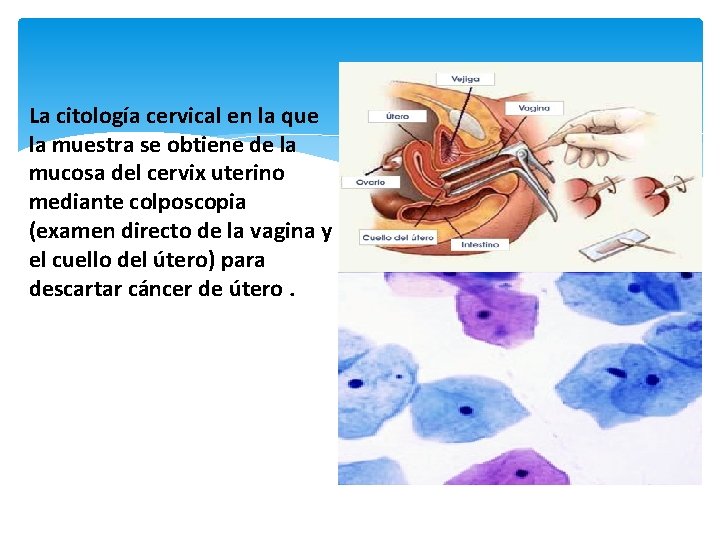 La citología cervical en la que la muestra se obtiene de la mucosa del cervix uterino mediante colposcopia (examen directo de la vagina y el cuello del útero) para descartar cáncer de útero .

Vejiga
Útero
Vagina
Ovario
Cuello del útero
Intestino